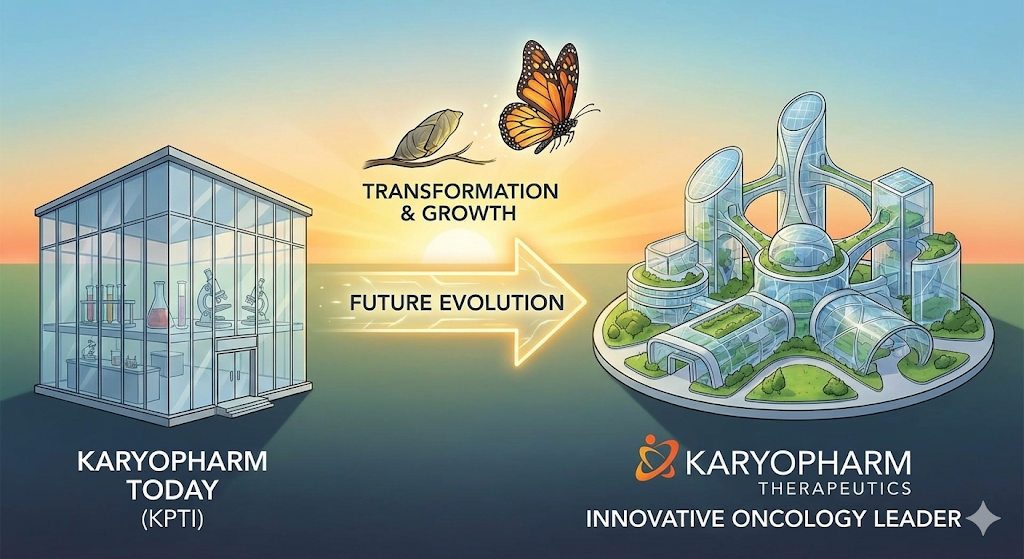 TRANSFORMATION
& GROWTH

FUTURE EVOLUTION

KARYOPHARM
TODAY
(KPTI)

KARYOPHARM
THERAPEUTICS

INNOVATIVE ONCOLOGY LEADER